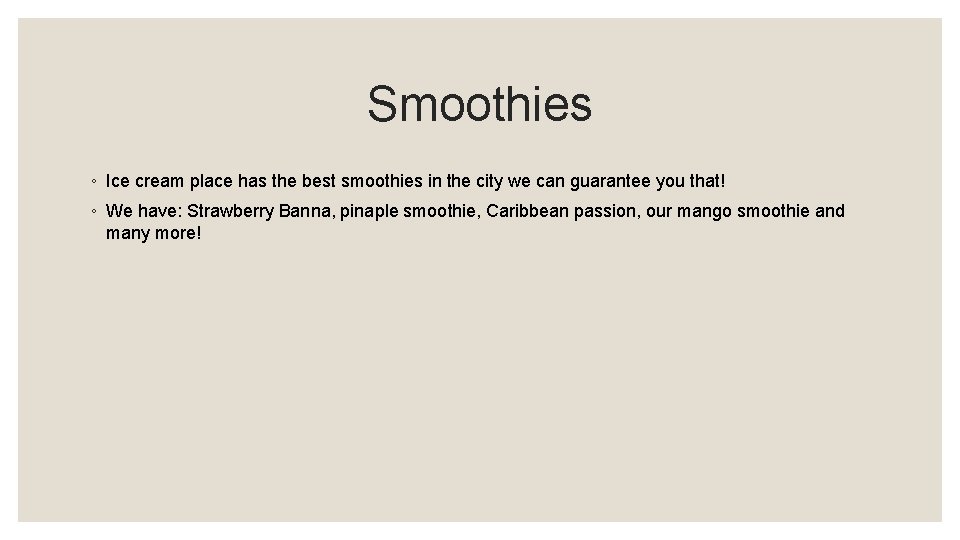 Smoothies

◦ Ice cream place has the best smoothies in the city we can guarantee you that!

◦ We have: Strawberry Banna, pinaple smoothie, Caribbean passion, our mango smoothie and many more!